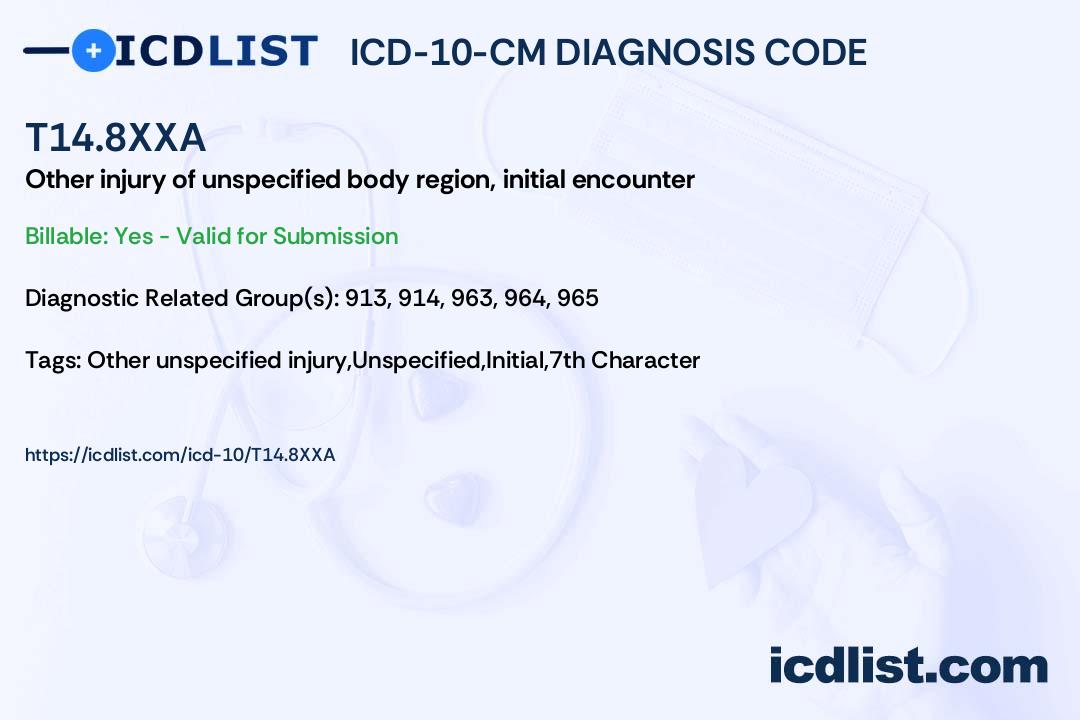 ICDLIST ICD-10-CM DIAGNOSIS CODE

T14.8XXA

Other injury of unspecified body region, initial encounter

Billable: Yes - Valid for Submission

Diagnostic Related Group(s): 913, 914, 963, 964, 965

Tags: Other unspecified injury,Unspecified,Initial,7th Character

https://icdlist.com/icd-10/T14.8XXA

icdlist.com